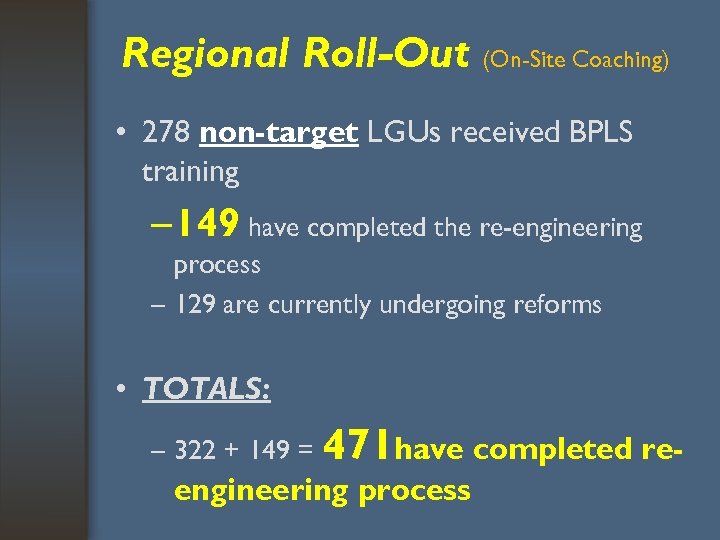 Regional Roll-Out (On-Site Coaching)

• 278 non-target LGUs received BPLS training

– 149 have completed the re-engineering process

– 129 are currently undergoing reforms

• TOTALS:

– 322 + 149 = 471 have completed re-engineering process